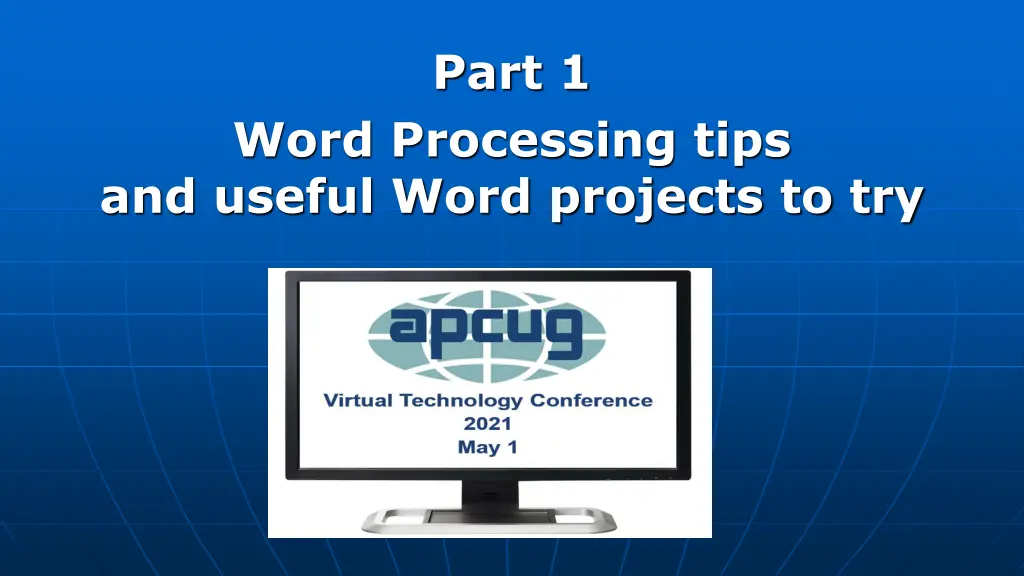 Part 1

Word Processing tips and useful Word projects to try

apcug

Virtual Technology Conference
2021
May 1